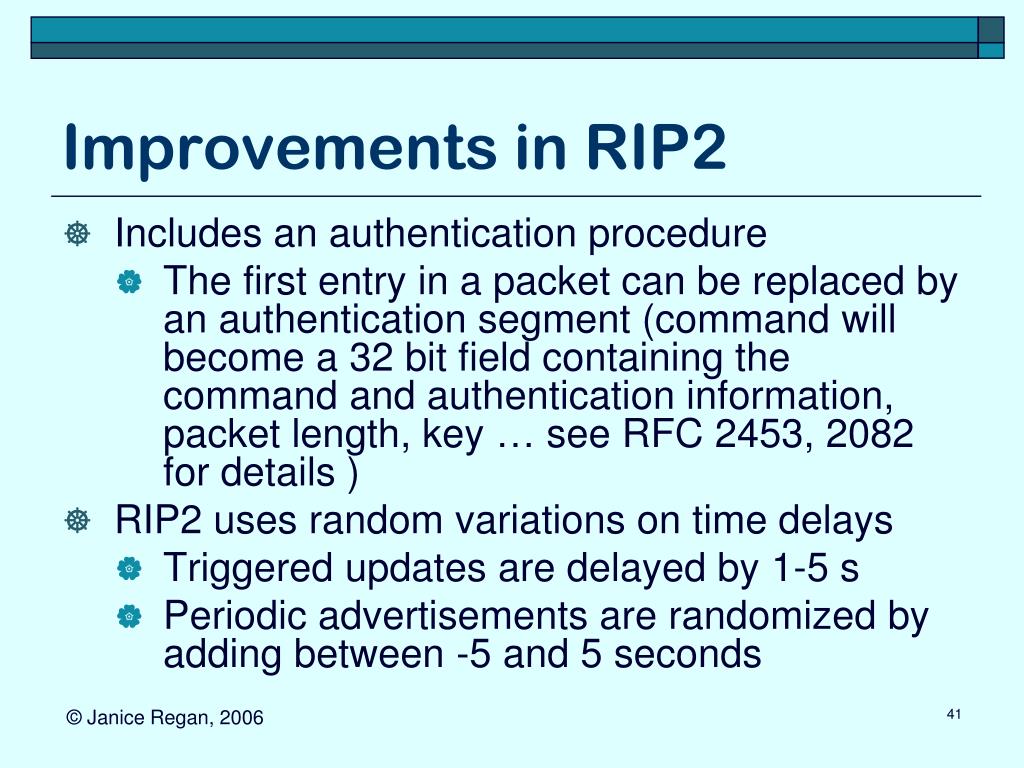 Improvements in RIP2

Includes an authentication procedure

The first entry in a packet can be replaced by an authentication segment (command will become a 32 bit field containing the command and authentication information, packet length, key … see RFC 2453, 2082 for details )

RIP2 uses random variations on time delays

Triggered updates are delayed by 1-5 s

Periodic advertisements are randomized by adding between -5 and 5 seconds

© Janice Regan, 2006

41